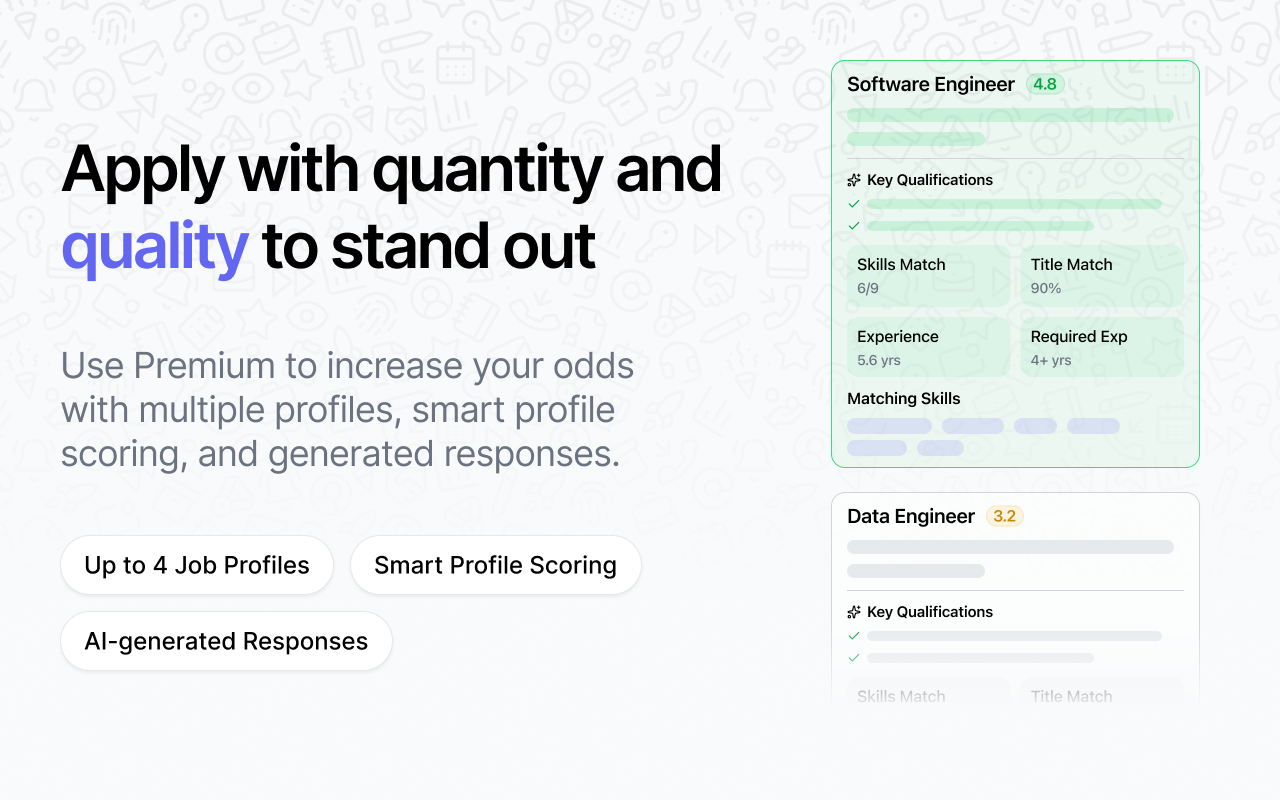 Apply with quantity and quality to stand out

Use Premium to increase your odds with multiple profiles, smart profile scoring, and generated responses.

Up to 4 Job Profiles

Smart Profile Scoring

AI-generated Responses

Software Engineer 4.8

Key Qualifications

Skills Match
6/9

Title Match
90%

Experience
5.6 yrs

Required Exp
4+ yrs

Matching Skills

Data Engineer 3.2

Key Qualifications

Skills Match

Title Match